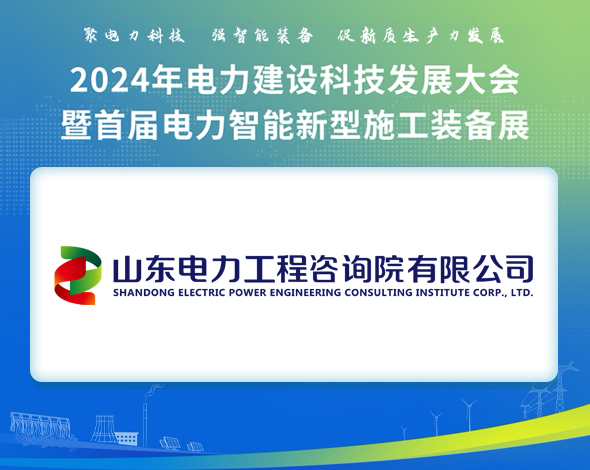 聚电力科技　强智能装备　促新质生产力发展

2024年电力建设科技发展大会
暨首届电力智能新型施工装备展

山东电力工程咨询院有限公司
SHANDONG ELECTRIC POWER ENGINEERING CONSULTING INSTITUTE CORP., LTD.